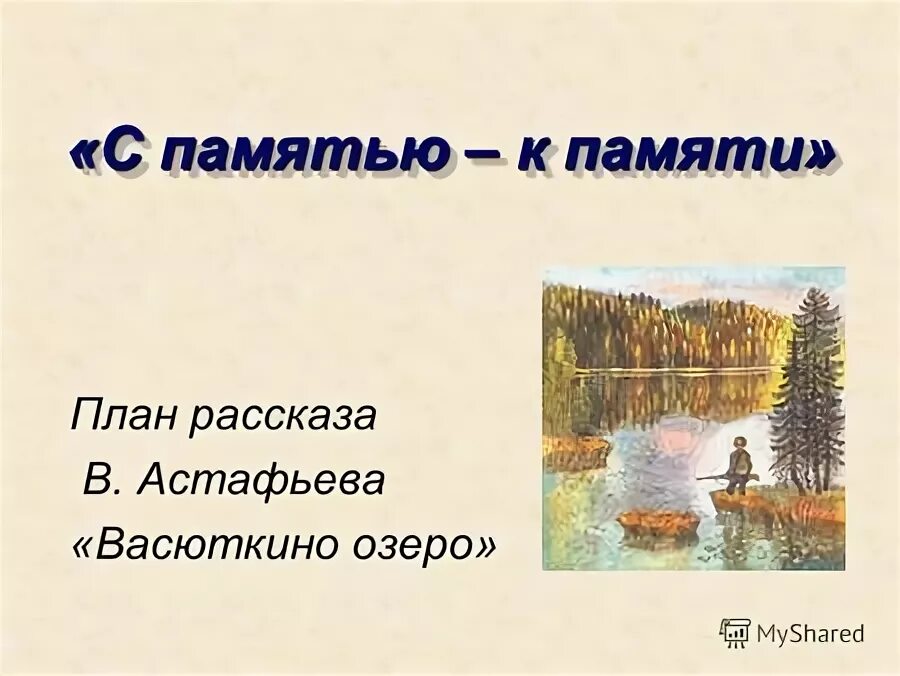 «С памятью – к памяти»

План рассказа
В. Астафьева
«Васюткино озеро»

MyShared